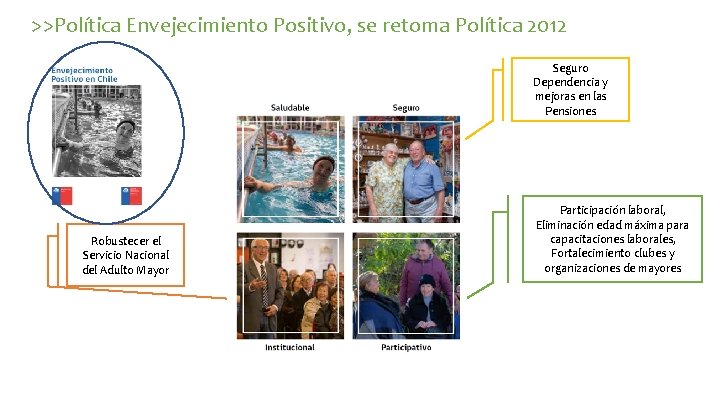 >>Política Envejecimiento Positivo, se retoma Política 2012

Envejecimiento Positivo en Chile

Robustecer el Servicio Nacional del Adulto Mayor

Saludable

Seguro

Institucional

Participativo

Seguro Dependencia y mejoras en las Pensiones

Participación laboral, Eliminación edad máxima para capacitaciones laborales, Fortalecimiento clubes y organizaciones de mayores